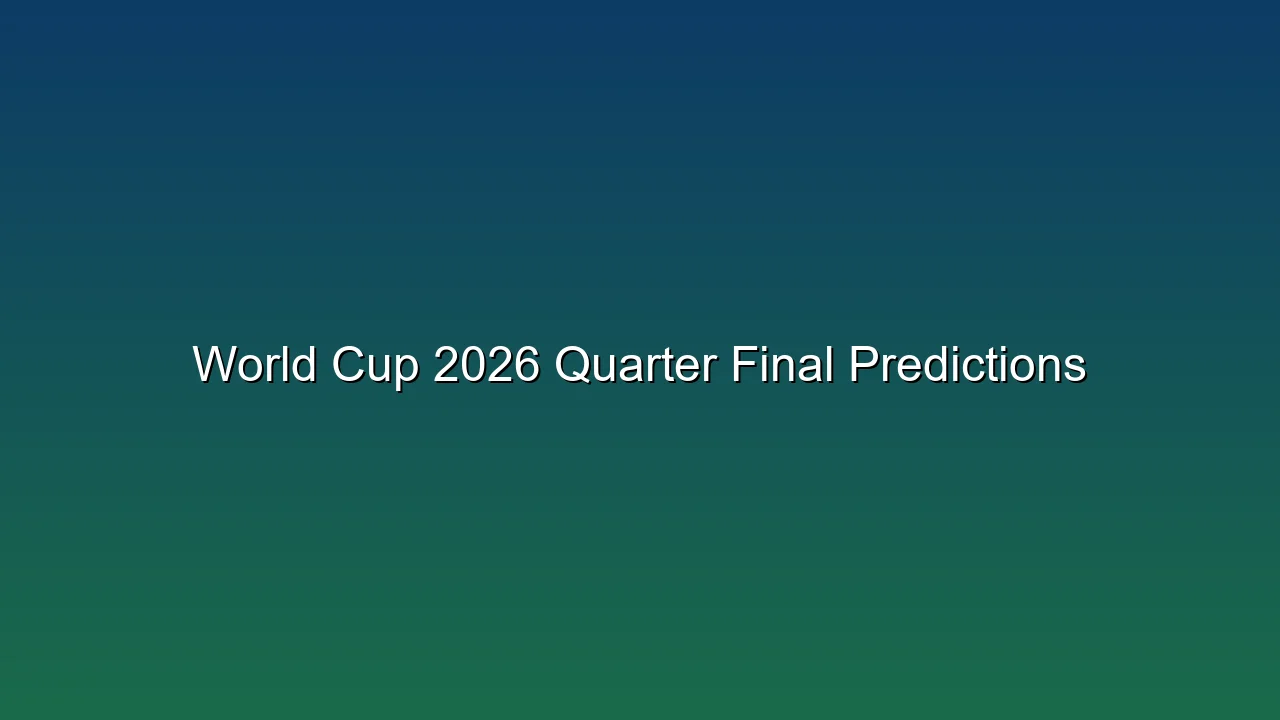 World Cup 2026 Quarter Final Predictions